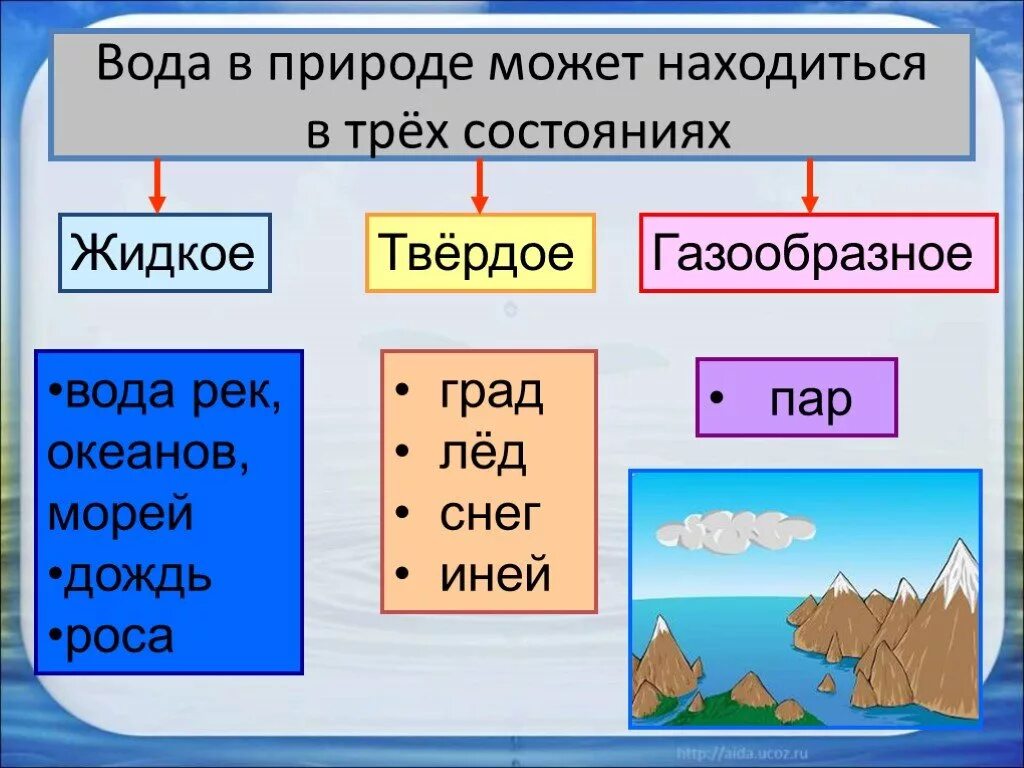 Вода в природе может находиться в трёх состояниях

Жидкое

Твёрдое

Газообразное

•вода рек, океанов, морей
•дождь
•роса

• град
• лёд
• снег
• иней

• пар

http://aida.ucoz.ru